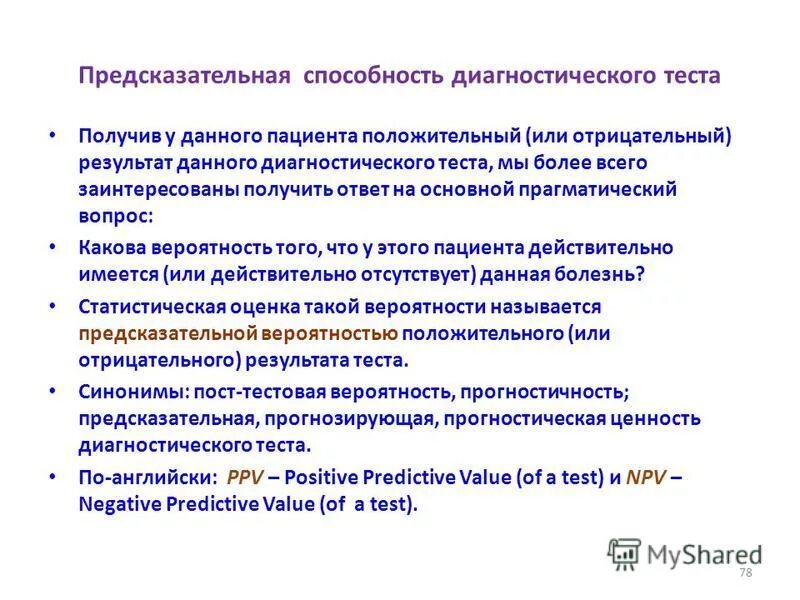 Предсказательная способность диагностического теста

• Получив у данного пациента положительный (или отрицательный) результат данного диагностического теста, мы более всего заинтересованы получить ответ на основной прагматический вопрос:

• Какова вероятность того, что у этого пациента действительно имеется (или действительно отсутствует) данная болезнь?

• Статистическая оценка такой вероятности называется предсказательной вероятностью положительного (или отрицательного) результата теста.

• Синонимы: пост-тестовая вероятность, прогностичность; предсказательная, прогнозирующая, прогностическая ценность диагностического теста.

• По-английски: PPV – Positive Predictive Value (of a test) и NPV – Negative Predictive Value (of a test).

MyShared

78